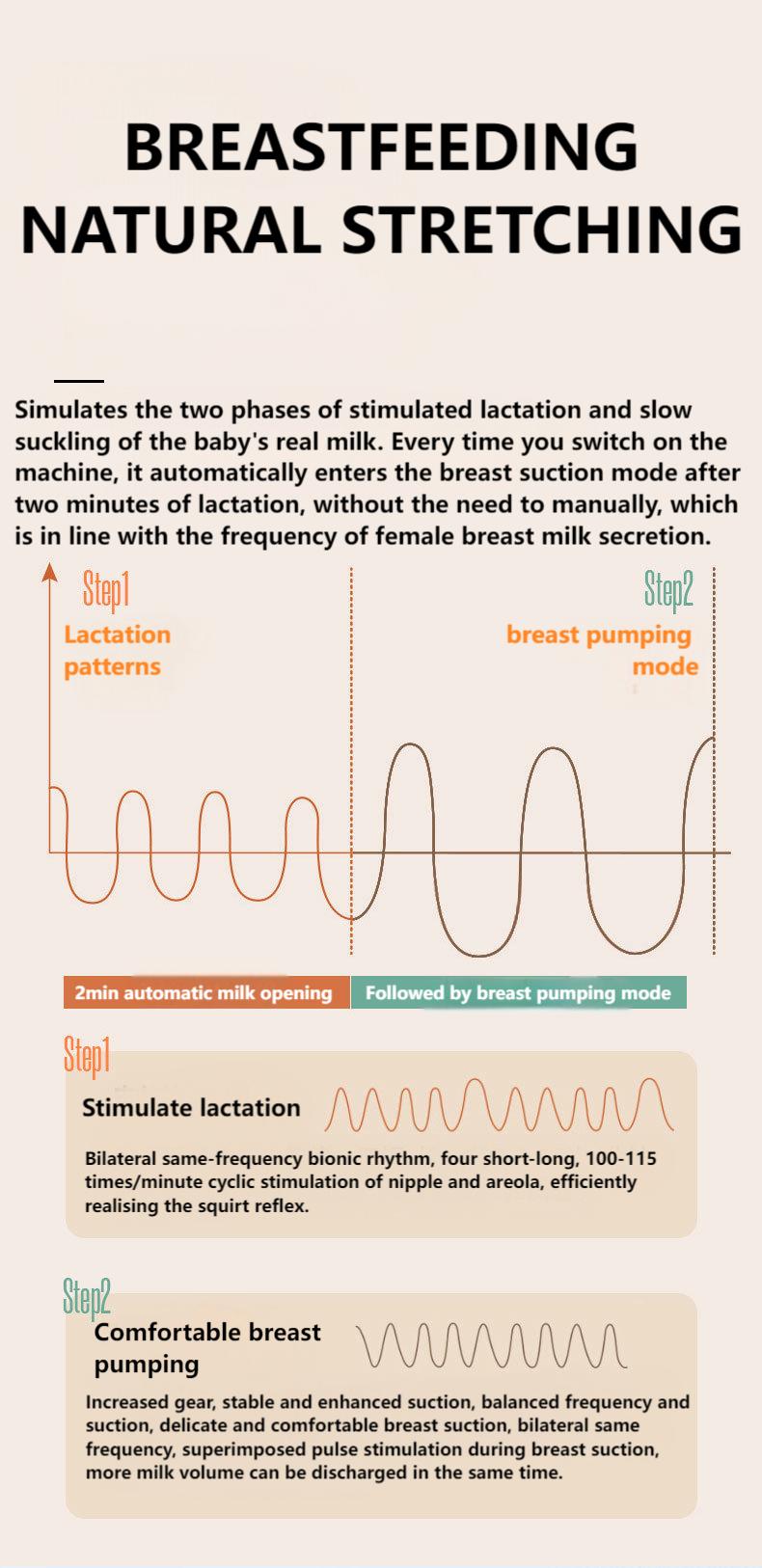 BREASTFEEDING NATURAL STRETCHING

Simulates the two phases of stimulated lactation and slow suckling of the baby's real milk. Every time you switch on the machine, it automatically enters the breast suction mode after two minutes of lactation, without the need to manually, which is in line with the frequency of female breast milk secretion.

Step1
Lactation patterns

Step2
breast pumping mode

2min automatic milk opening

Followed by breast pumping mode

Step1
Stimulate lactation

Bilateral same-frequency bionic rhythm, four short-long, 100-115 times/minute cyclic stimulation of nipple and areola, efficiently realising the squirt reflex.

Step2
Comfortable breast pumping

Increased gear, stable and enhanced suction, balanced frequency and suction, delicate and comfortable breast suction, bilateral same frequency, superimposed pulse stimulation during breast suction, more milk volume can be discharged in the same time.